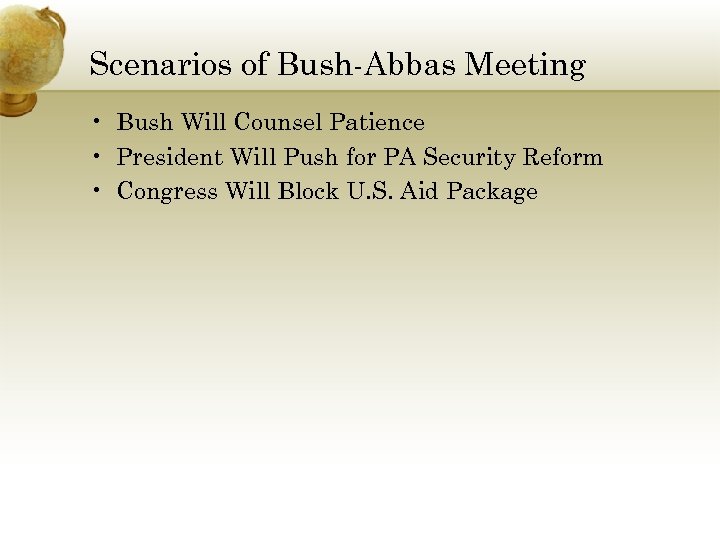 Scenarios of Bush-Abbas Meeting

• Bush Will Counsel Patience
• President Will Push for PA Security Reform
• Congress Will Block U.S. Aid Package